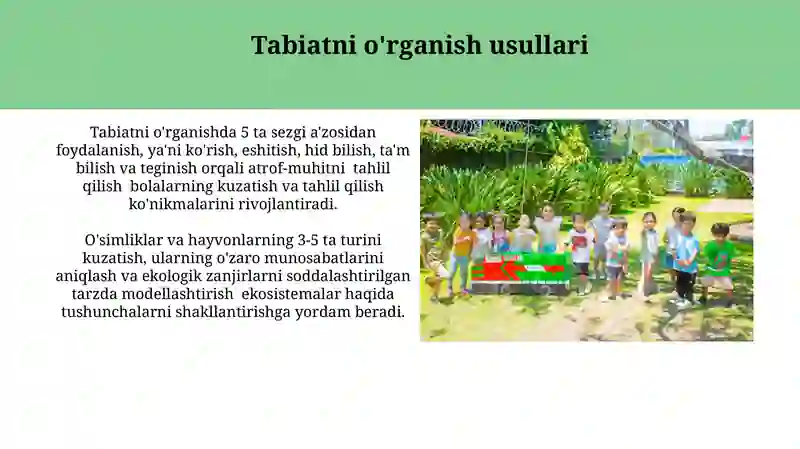 Tabiatni o'rganish usullari

Tabiatni o'rganishda 5 ta sezgi a'zosidan foydalanish, ya'ni ko'rish, eshitish, hid bilish, ta'm bilish va teginish orqali atrof-muhitni tahlil qilish bolalarning kuzatish va tahlil qilish ko'nikmalarini rivojlantiradi.

O'simliklar va hayvonlarning 3-5 ta turini kuzatish, ularning o'zaro munosabatlarini aniqlash va ekologik zanjirlarni soddalashtirilgan tarzda modellashtirish ekosistemalar haqida tushunchalarni shakllantirishga yordam beradi.